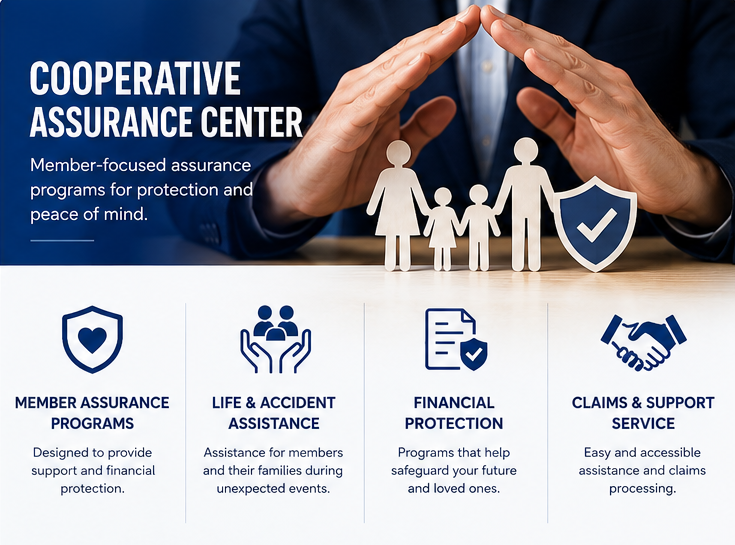 COOPERATIVE ASSURANCE CENTER

Member-focused assurance programs for protection and peace of mind.

MEMBER ASSURANCE PROGRAMS

Designed to provide support and financial protection.

LIFE & ACCIDENT ASSISTANCE

Assistance for members and their families during unexpected events.

FINANCIAL PROTECTION

Programs that help safeguard your future and loved ones.

CLAIMS & SUPPORT SERVICE

Easy and accessible assistance and claims processing.